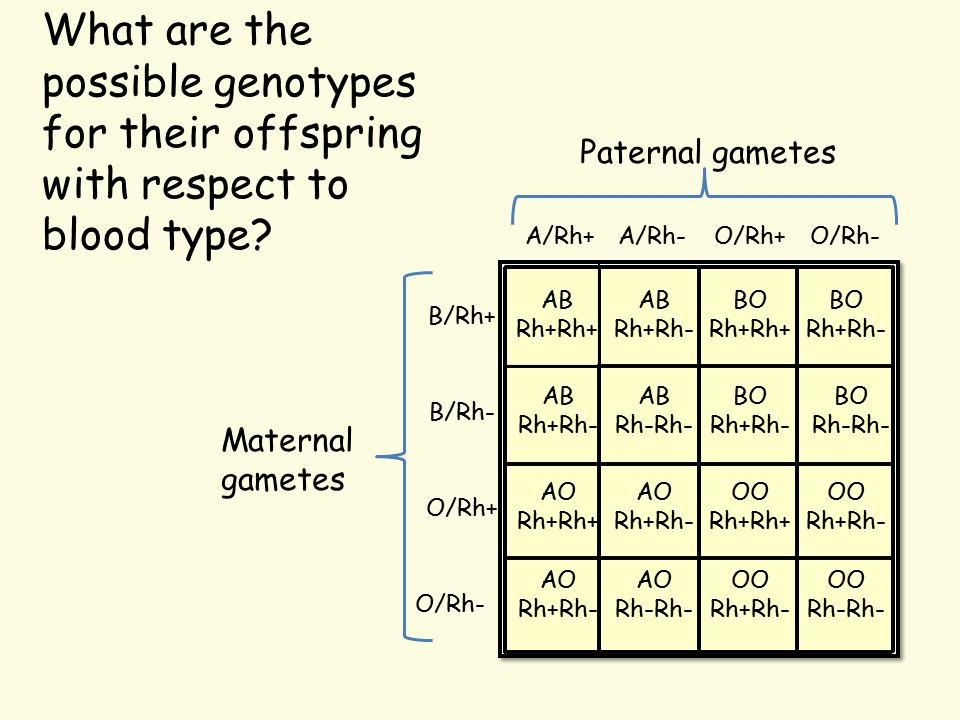 What are the possible genotypes for their offspring with respect to blood type?

Paternal gametes

Maternal gametes

| | A/Rh+ | A/Rh- | O/Rh+ | O/Rh- |
|---|---|---|---|---|
| B/Rh+ | AB Rh+Rh+ | AB Rh+Rh- | BO Rh+Rh+ | BO Rh+Rh- |
| B/Rh- | AB Rh+Rh- | AB Rh-Rh- | BO Rh+Rh- | BO Rh-Rh- |
| O/Rh+ | AO Rh+Rh+ | AO Rh+Rh- | OO Rh+Rh+ | OO Rh+Rh- |
| O/Rh- | AO Rh+Rh- | AO Rh-Rh- | OO Rh+Rh- | OO Rh-Rh- |